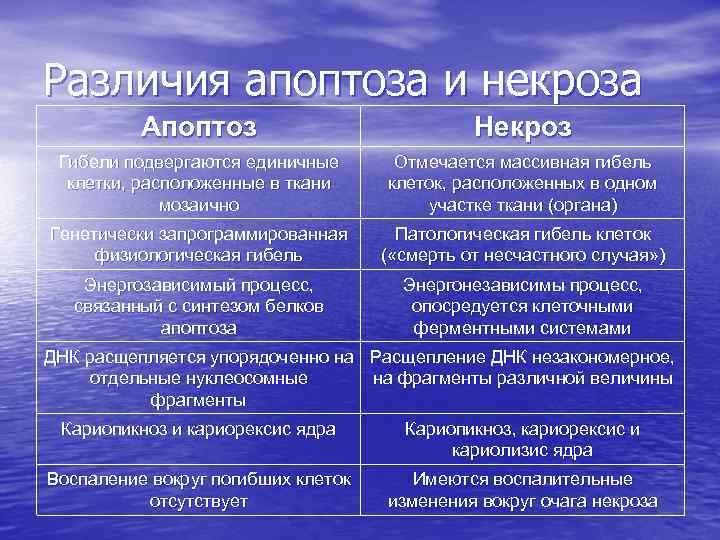 Различия апоптоза и некроза

| Апоптоз | Некроз |
|---|---|
| Гибели подвергаются единичные клетки, расположенные в ткани мозаично | Отмечается массивная гибель клеток, расположенных в одном участке ткани (органа) |
| Генетически запрограммированная физиологическая гибель | Патологическая гибель клеток («смерть от несчастного случая») |
| Энергозависимый процесс, связанный с синтезом белков апоптоза | Энергонезависимы процесс, опосредуется клеточными ферментными системами |
| ДНК расщепляется упорядоченно на отдельные нуклеосомные фрагменты | Расщепление ДНК незакономерное, на фрагменты различной величины |
| Кариопикноз и кариорексис ядра | Кариопикноз, кариорексис и кариолизис ядра |
| Воспаление вокруг погибших клеток отсутствует | Имеются воспалительные изменения вокруг очага некроза |